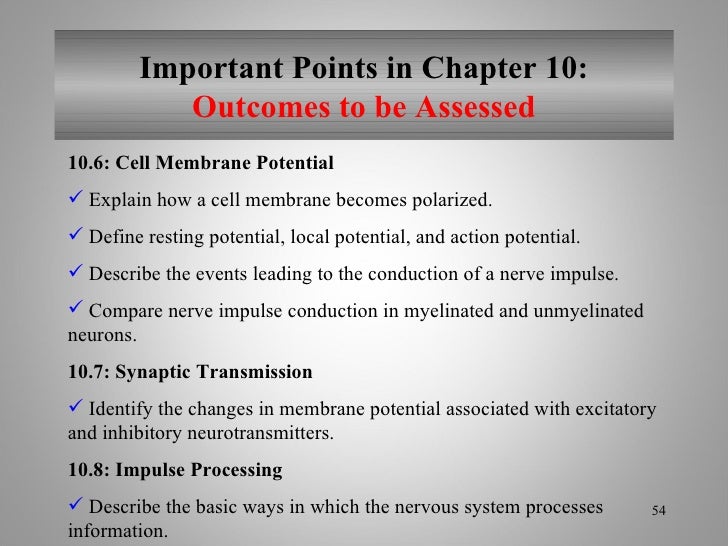 Important Points in Chapter 10:
Outcomes to be Assessed

10.6: Cell Membrane Potential

✓ Explain how a cell membrane becomes polarized.

✓ Define resting potential, local potential, and action potential.

✓ Describe the events leading to the conduction of a nerve impulse.

✓ Compare nerve impulse conduction in myelinated and unmyelinated neurons.

10.7: Synaptic Transmission

✓ Identify the changes in membrane potential associated with excitatory and inhibitory neurotransmitters.

10.8: Impulse Processing

✓ Describe the basic ways in which the nervous system processes information.

54